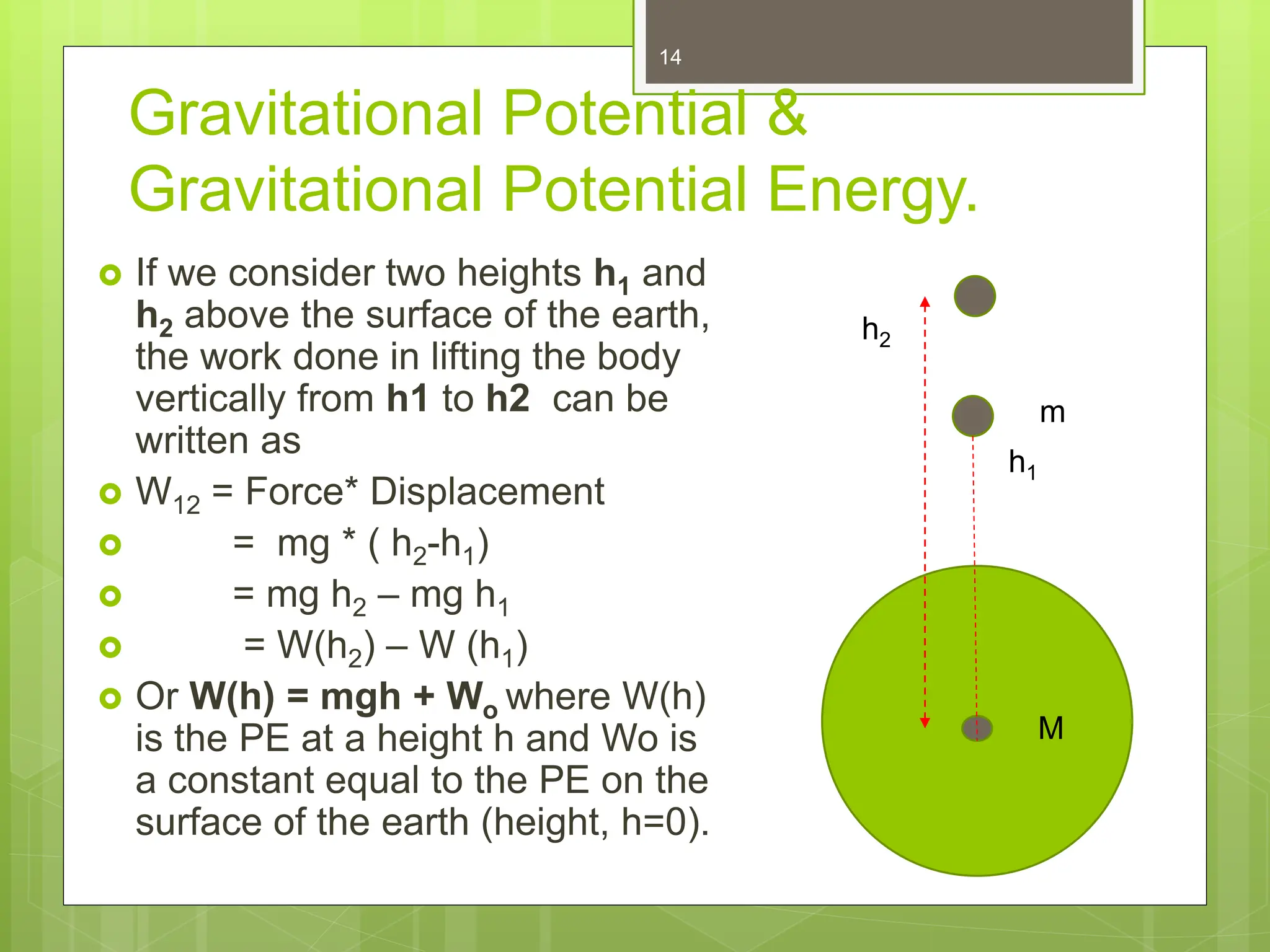 14

Gravitational Potential & Gravitational Potential Energy.

If we consider two heights $h_1$ and $h_2$ above the surface of the earth, the work done in lifting the body vertically from h1 to h2 can be written as

$W_{12}$ = Force* Displacement

= mg * ( $h_2$-$h_1$)

= mg $h_2$ – mg $h_1$

= W($h_2$) – W ($h_1$)

Or W(h) = mgh + $W_o$ where W(h) is the PE at a height h and Wo is a constant equal to the PE on the surface of the earth (height, h=0).

$h_2$

m

$h_1$

M